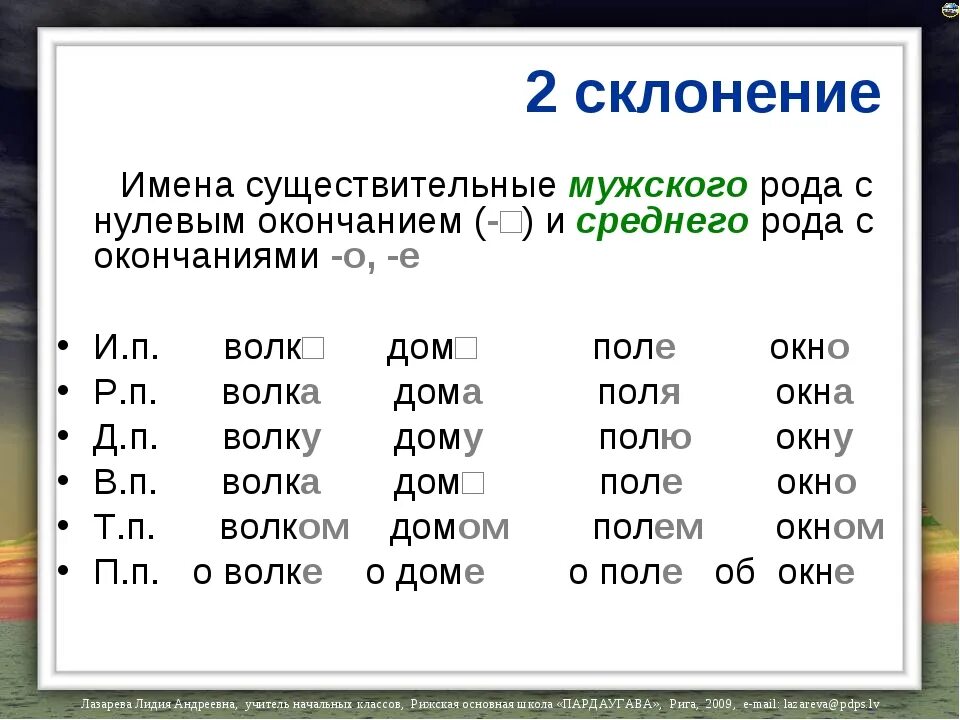 2 склонение

Имена существительные мужского рода с нулевым окончанием (-□) и среднего рода с окончаниями -о, -е

- И.п. волк□ дом□ поле окно
- Р.п. волка дома поля окна
- Д.п. волку дому полю окну
- В.п. волка дом□ поле окно
- Т.п. волком домом полем окном
- П.п. о волке о доме о поле об окне

Лазарева Лидия Андреевна, учитель начальных классов, Рижская основная школа «ПАРДАУГАВА», Рига, 2009, e-mail: lazareva@pdps.lv